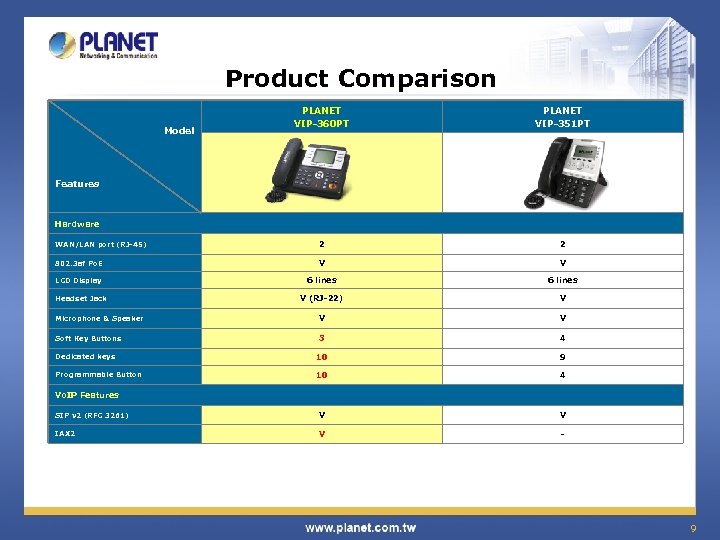 PLANET
Networking & Communication

Product Comparison

| Model / Features | PLANET VIP-360PT | PLANET VIP-351PT |
|---|---|---|
| Hardware | | |
| WAN/LAN port (RJ-45) | 2 | 2 |
| 802.3af PoE | V | V |
| LCD Display | 6 lines | 6 lines |
| Headset Jack | V (RJ-22) | V |
| Microphone & Speaker | V | V |
| Soft Key Buttons | 3 | 4 |
| Dedicated keys | 10 | 9 |
| Programmable Button | 10 | 4 |
| VoIP Features | | |
| SIP v2 (RFC 3261) | V | V |
| IAX2 | V | - |

www.planet.com.tw

9